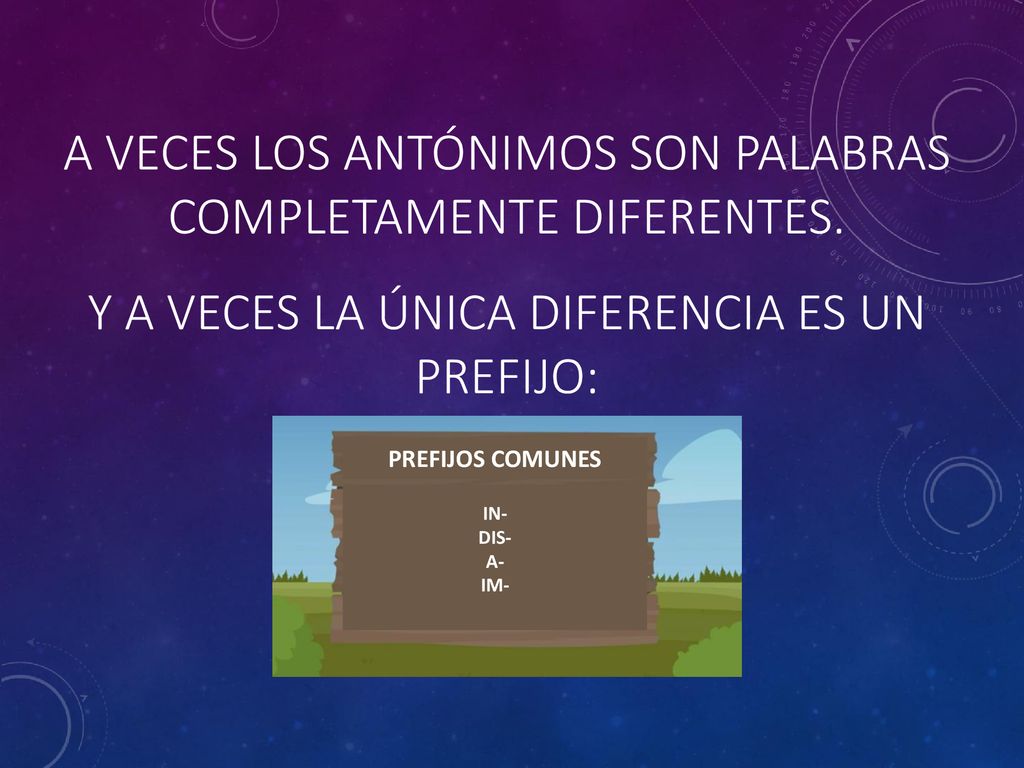 A VECES LOS ANTÓNIMOS SON PALABRAS COMPLETAMENTE DIFERENTES.

Y A VECES LA ÚNICA DIFERENCIA ES UN PREFIJO:

PREFIJOS COMUNES

IN-
DIS-
A-
IM-